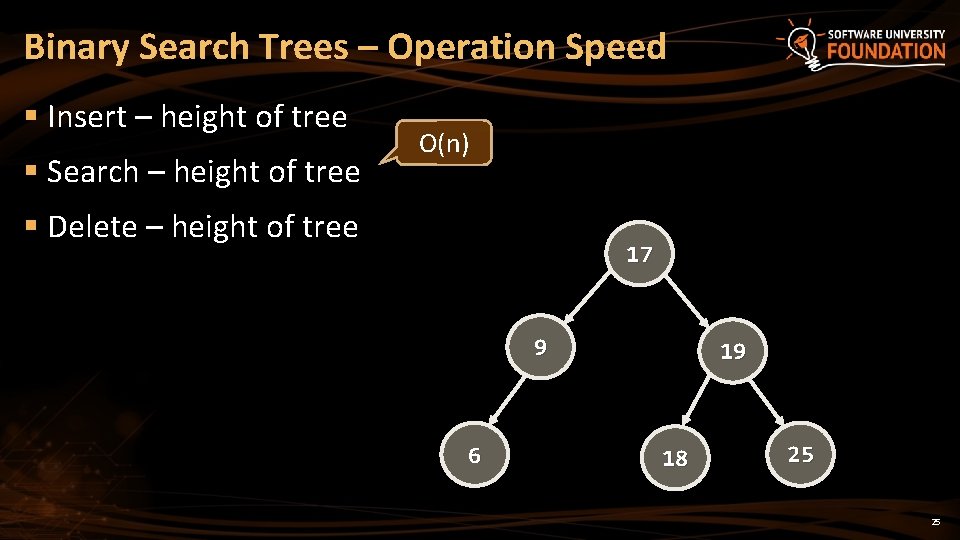 Binary Search Trees – Operation Speed

SOFTWARE UNIVERSITY FOUNDATION

▪ Insert – height of tree

▪ Search – height of tree

▪ Delete – height of tree

O(n)

17

9

19

6

18

25

25